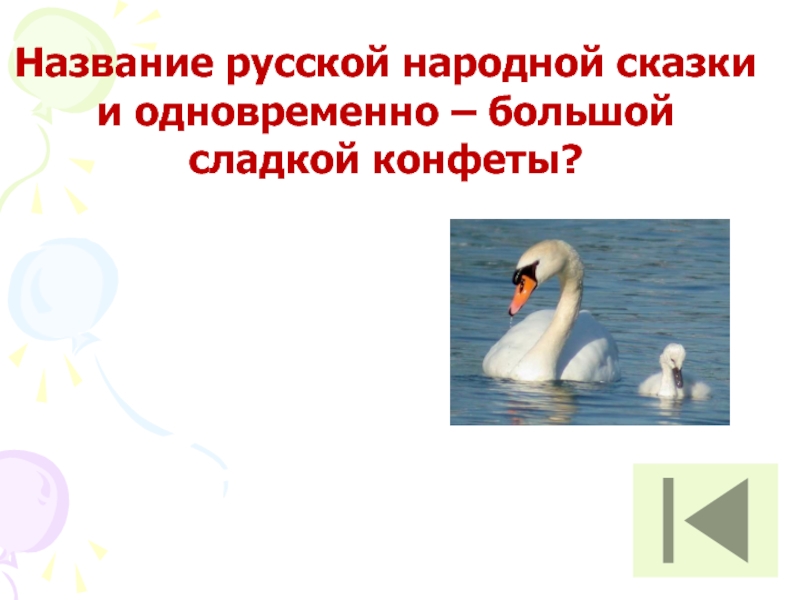 Название русской народной сказки и одновременно – большой сладкой конфеты?